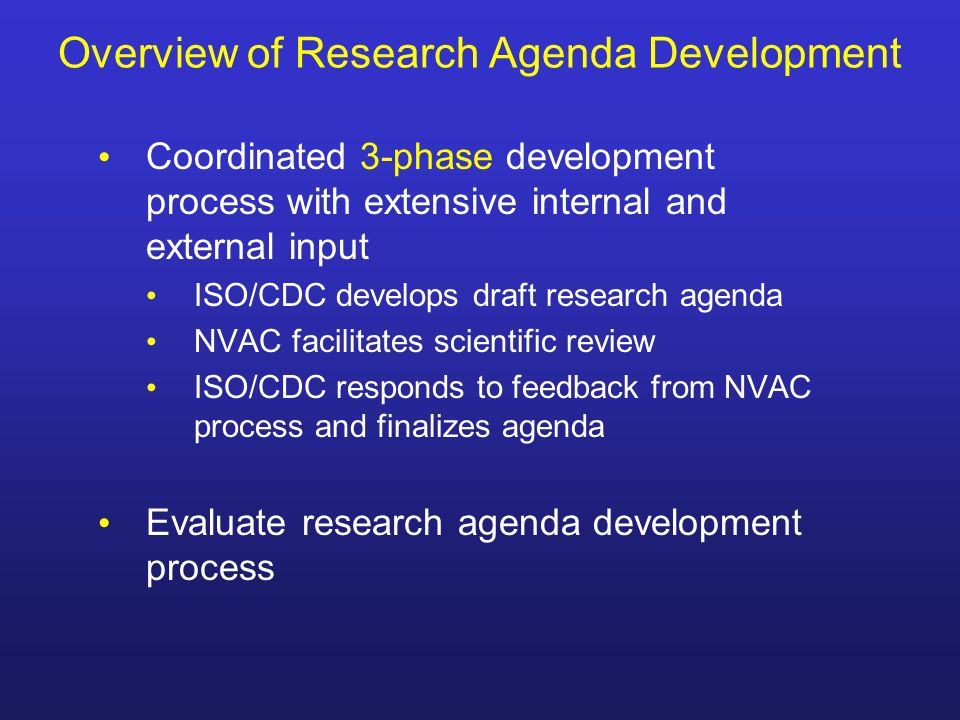 Overview of Research Agenda Development

• Coordinated 3-phase development process with extensive internal and external input
  • ISO/CDC develops draft research agenda
  • NVAC facilitates scientific review
  • ISO/CDC responds to feedback from NVAC process and finalizes agenda

• Evaluate research agenda development process